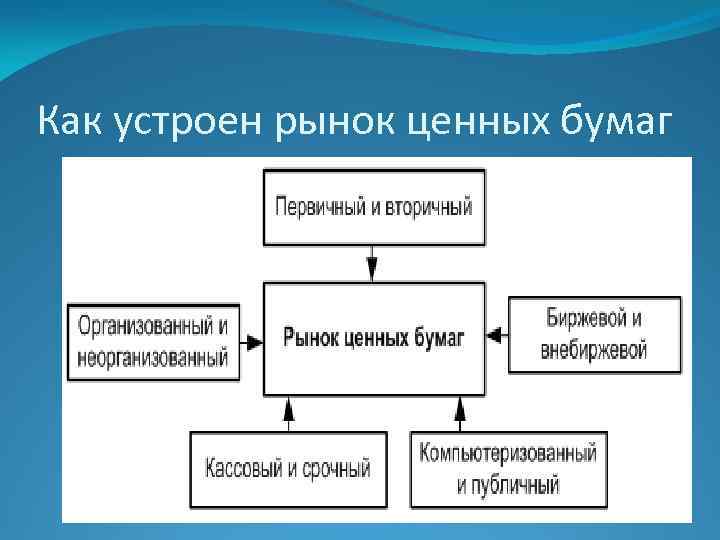 Как устроен рынок ценных бумаг

Первичный и вторичный

Организованный и неорганизованный

Рынок ценных бумаг

Биржевой и внебиржевой

Кассовый и срочный

Компьютеризованный и публичный